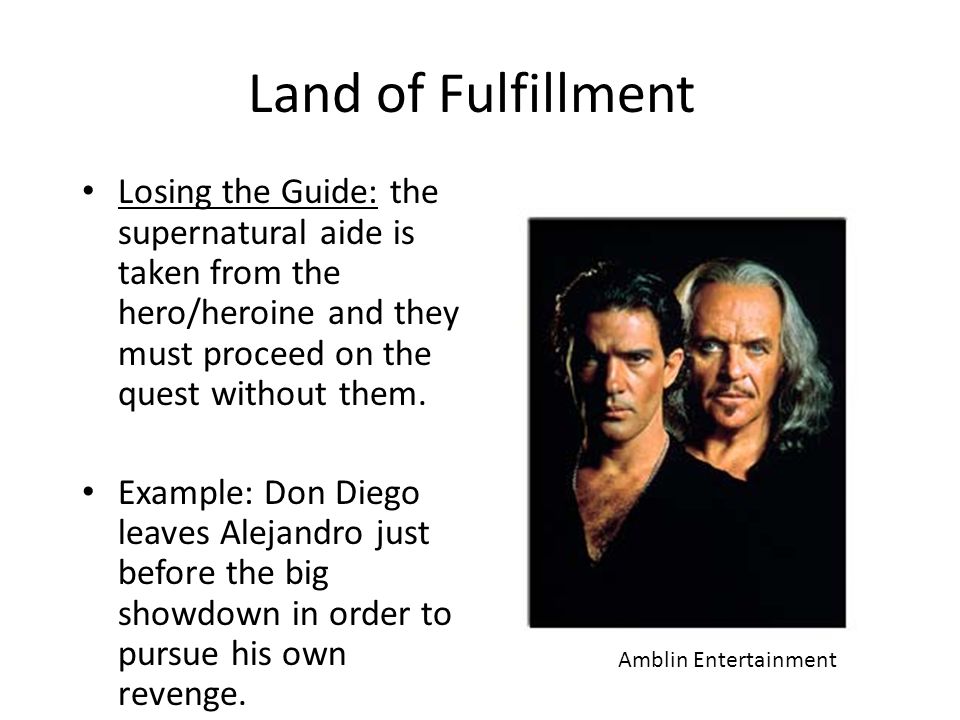 Land of Fulfillment

• Losing the Guide: the supernatural aide is taken from the hero/heroine and they must proceed on the quest without them.

• Example: Don Diego leaves Alejandro just before the big showdown in order to pursue his own revenge.

Amblin Entertainment